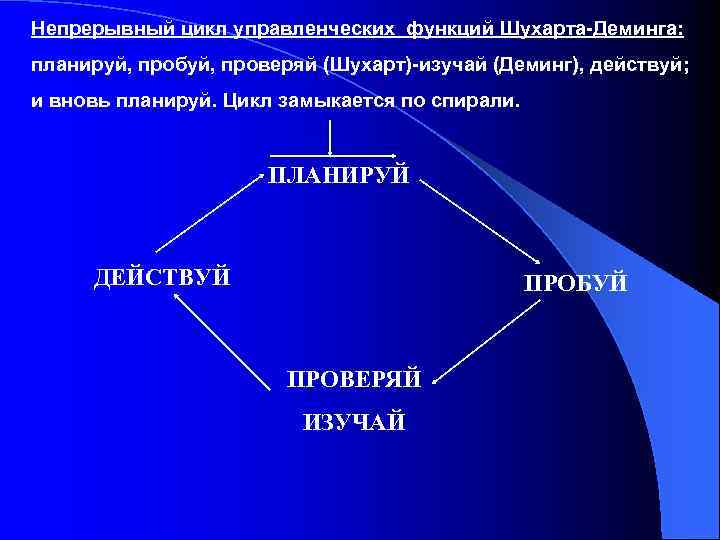 Непрерывный цикл управленческих  функций Шухарта-Деминга: планируй, пробуй, проверяй (Шухарт)-изучай (Деминг), действуй; и вновь планируй. Цикл замыкается по спирали.

ПЛАНИРУЙ

ДЕЙСТВУЙ

ПРОБУЙ

ПРОВЕРЯЙ

ИЗУЧАЙ